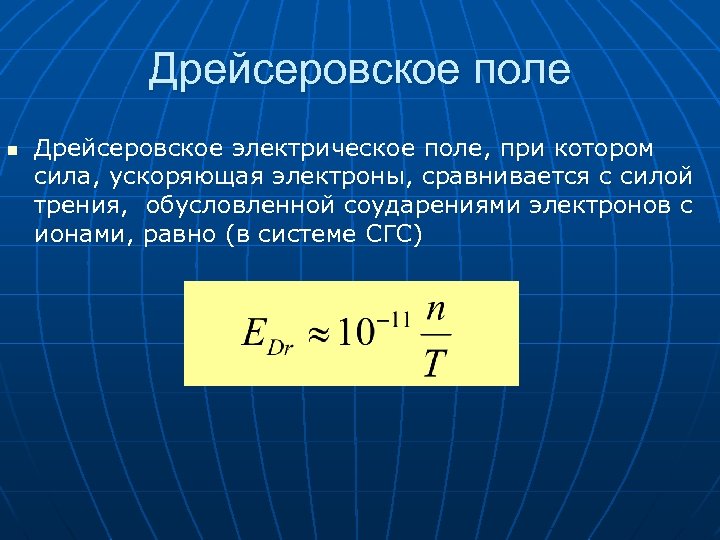 Дрейсеровское поле

Дрейсеровское электрическое поле, при котором сила, ускоряющая электроны, сравнивается с силой трения,  обусловленной соударениями электронов с ионами, равно (в системе СГС)

$E_{Dr} \approx 10^{-11} \frac{n}{T}$